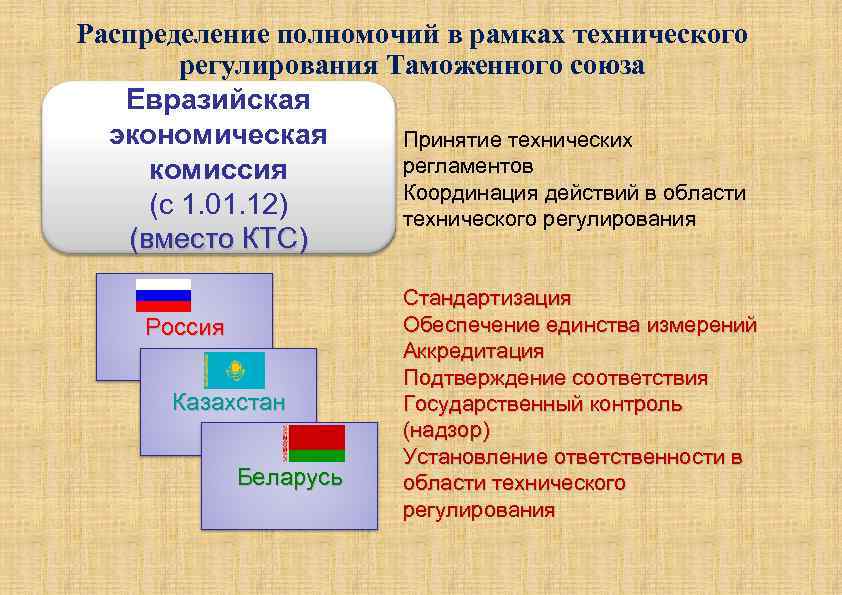 Распределение полномочий в рамках технического регулирования Таможенного союза

Евразийская экономическая комиссия (с 1.01.12) (вместо КТС)

Принятие технических регламентов
Координация действий в области технического регулирования

Россия

Казахстан

Беларусь

Стандартизация
Обеспечение единства измерений
Аккредитация
Подтверждение соответствия
Государственный контроль (надзор)
Установление ответственности в области технического регулирования